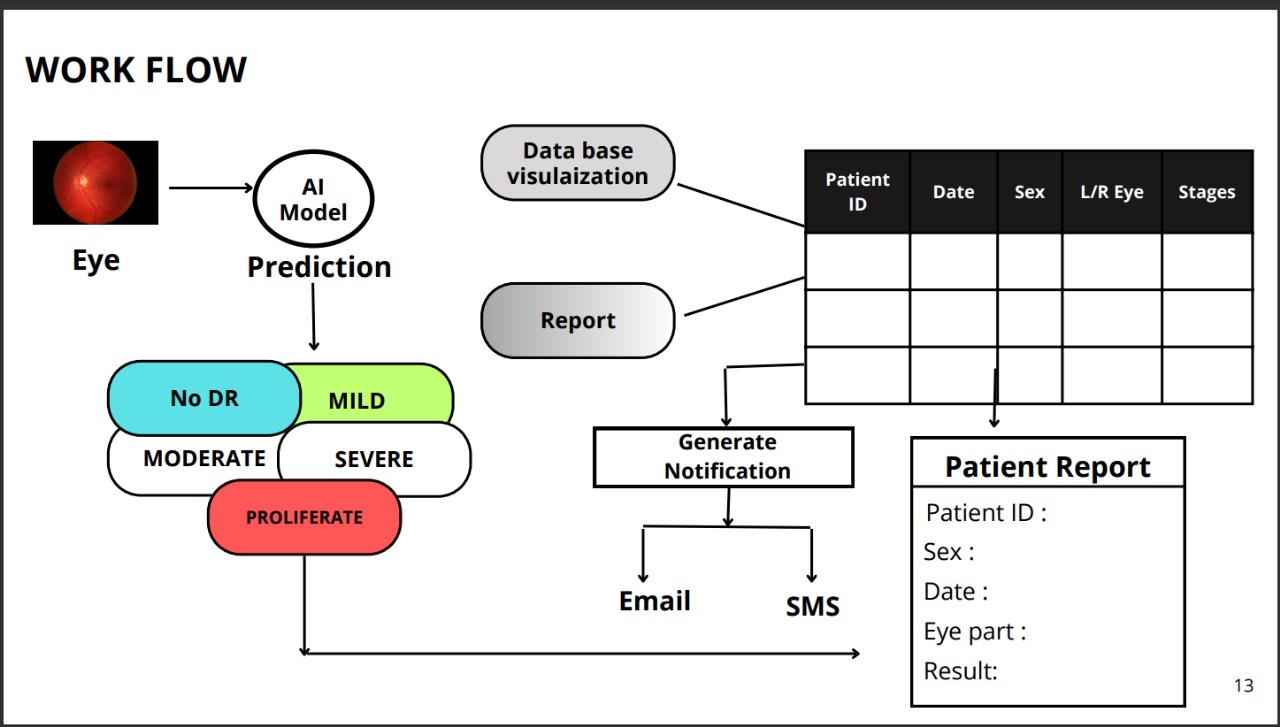 WORK FLOW

Eye

AI Model

Prediction

No DR

MILD

MODERATE

SEVERE

PROLIFERATE

Data base visulaization

Report

| Patient ID | Date | Sex | L/R Eye | Stages |
|---|---|---|---|---|
| | | | | |
| | | | | |
| | | | | |

Generate Notification

Email

SMS

Patient Report

Patient ID :

Sex :

Date :

Eye part :

Result:

13